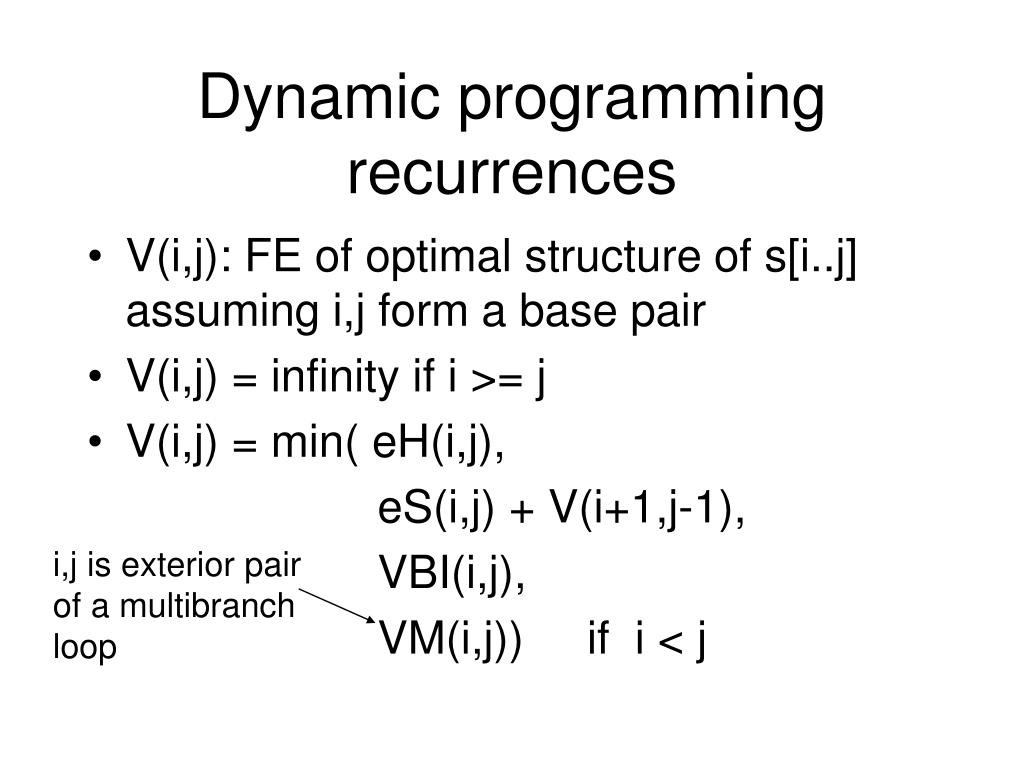 Dynamic programming recurrences

• V(i,j): FE of optimal structure of s[i..j] assuming i,j form a base pair
• V(i,j) = infinity if i >= j
• V(i,j) = min( eH(i,j),
eS(i,j) + V(i+1,j-1),
VBI(i,j),
VM(i,j)) if i < j

i,j is exterior pair of a multibranch loop